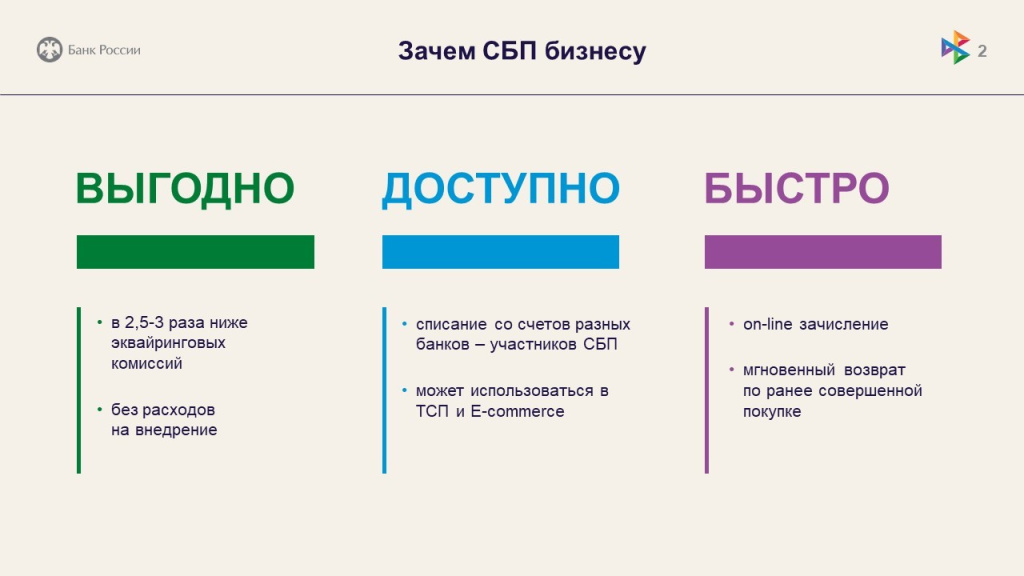 Банк России

Зачем СБП бизнесу

2

ВЫГОДНО

• в 2,5-3 раза ниже эквайринговых комиссий

• без расходов на внедрение

ДОСТУПНО

• списание со счетов разных банков – участников СБП

• может использоваться в ТСП и E-commerce

БЫСТРО

• on-line зачисление

• мгновенный возврат по ранее совершенной покупке